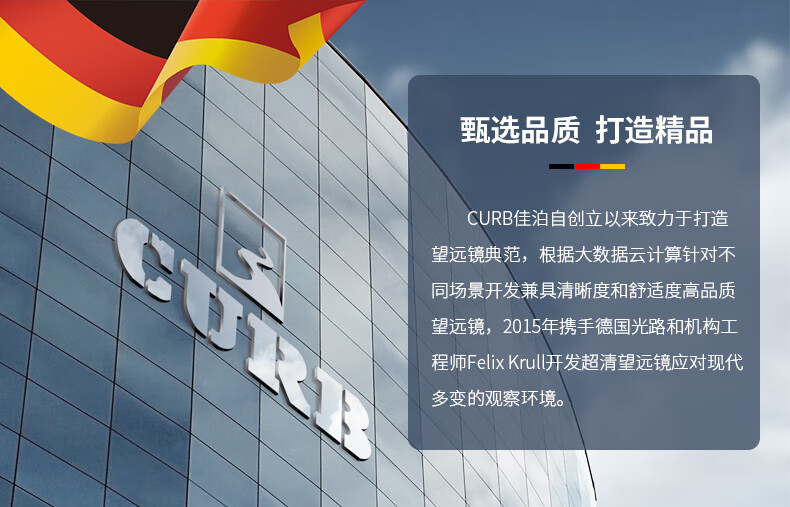 CURB

甄选品质 打造精品

CURB佳泊自创立以来致力于打造望远镜典范，根据大数据云计算针对不同场景开发兼具清晰度和舒适度高品质望远镜，2015年携手德国光路和机构工程师Felix Krull开发超清望远镜应对现代多变的观察环境。